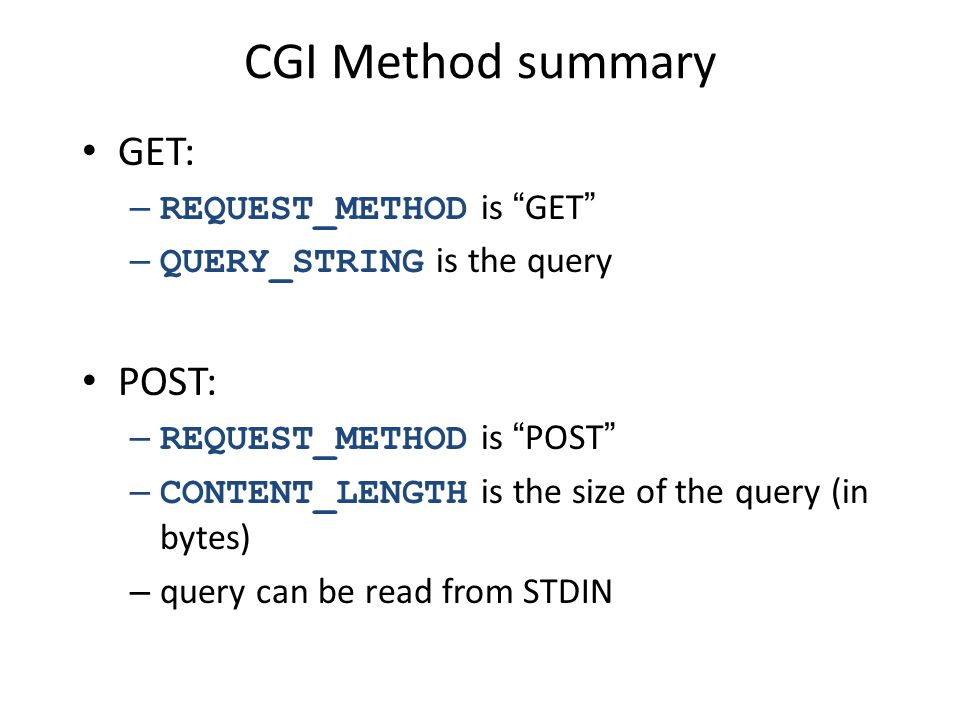 CGI Method summary

• GET:
– REQUEST_METHOD is “GET”
– QUERY_STRING is the query

• POST:
– REQUEST_METHOD is “POST”
– CONTENT_LENGTH is the size of the query (in bytes)
– query can be read from STDIN